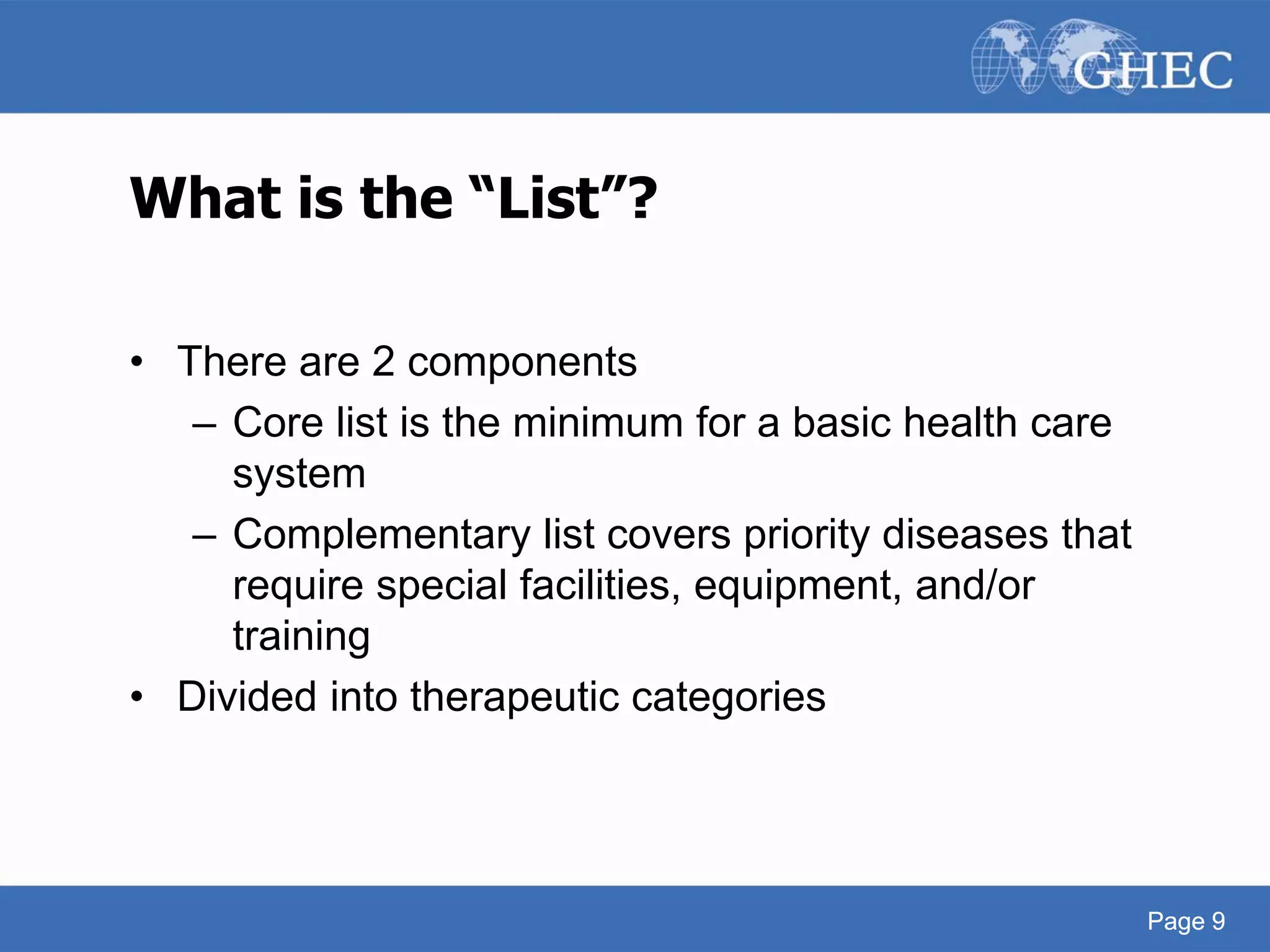 GHEC

What is the “List”?

• There are 2 components
– Core list is the minimum for a basic health care system
– Complementary list covers priority diseases that require special facilities, equipment, and/or training
• Divided into therapeutic categories

Page 9